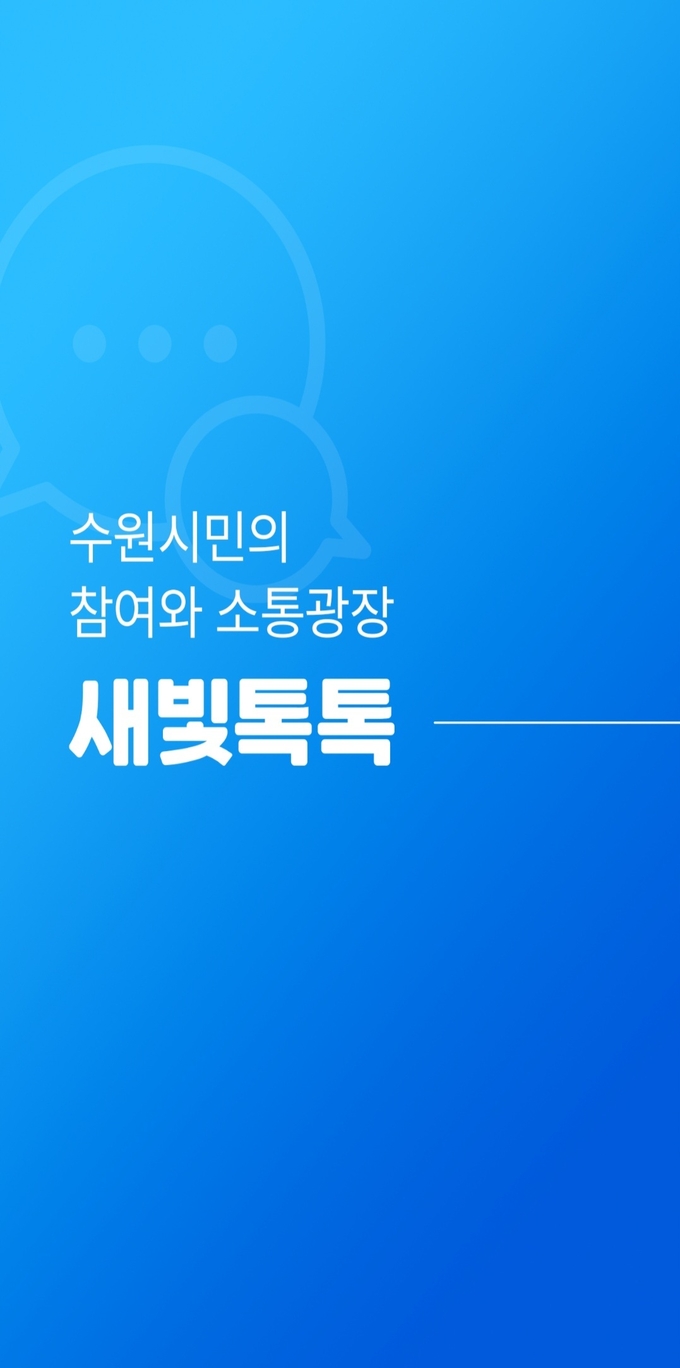 수원시민의
참여와 소통광장

새빛톡톡